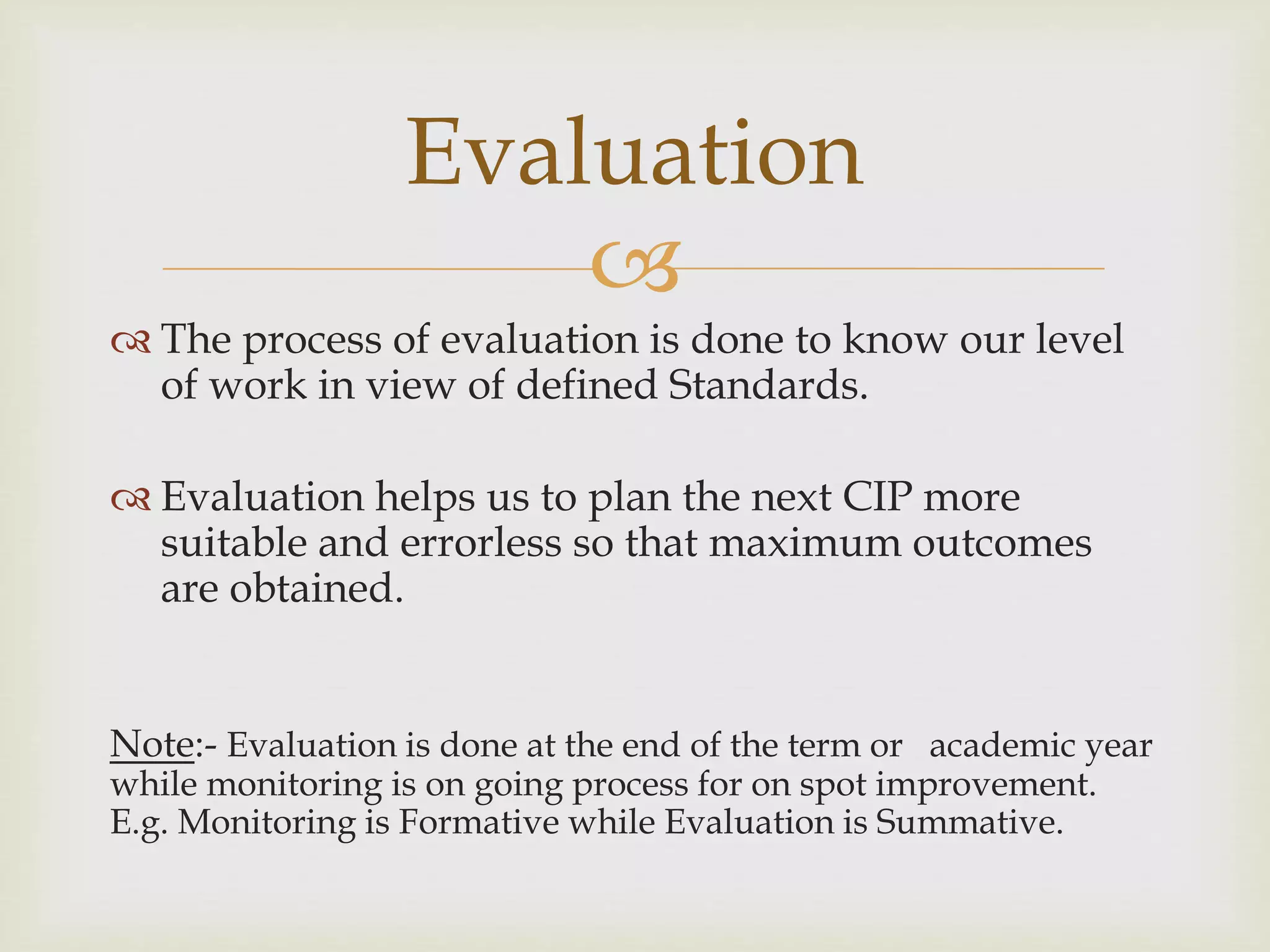 Evaluation

The process of evaluation is done to know our level of work in view of defined Standards.

Evaluation helps us to plan the next CIP more suitable and errorless so that maximum outcomes are obtained.

Note:- Evaluation is done at the end of the term or academic year while monitoring is on going process for on spot improvement. E.g. Monitoring is Formative while Evaluation is Summative.